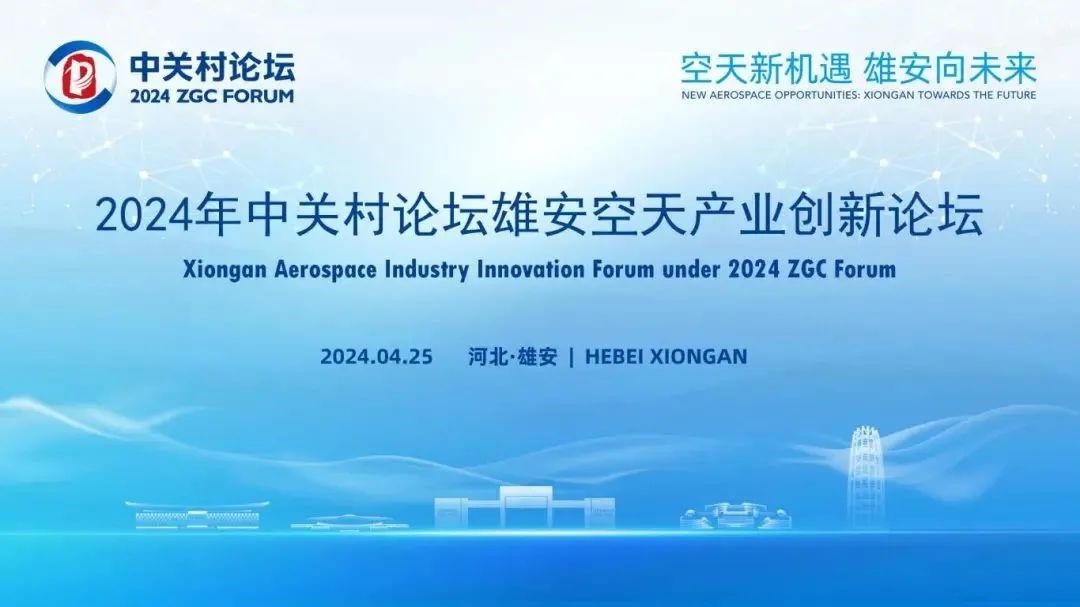 中关村论坛
2024 ZGC FORUM

空天新机遇 雄安向未来
NEW AEROSPACE OPPORTUNITIES: XIONGAN TOWARDS THE FUTURE

2024年中关村论坛雄安空天产业创新论坛
Xiongan Aerospace Industry Innovation Forum under 2024 ZGC Forum

2024.04.25 河北·雄安 | HEBEI XIONGAN